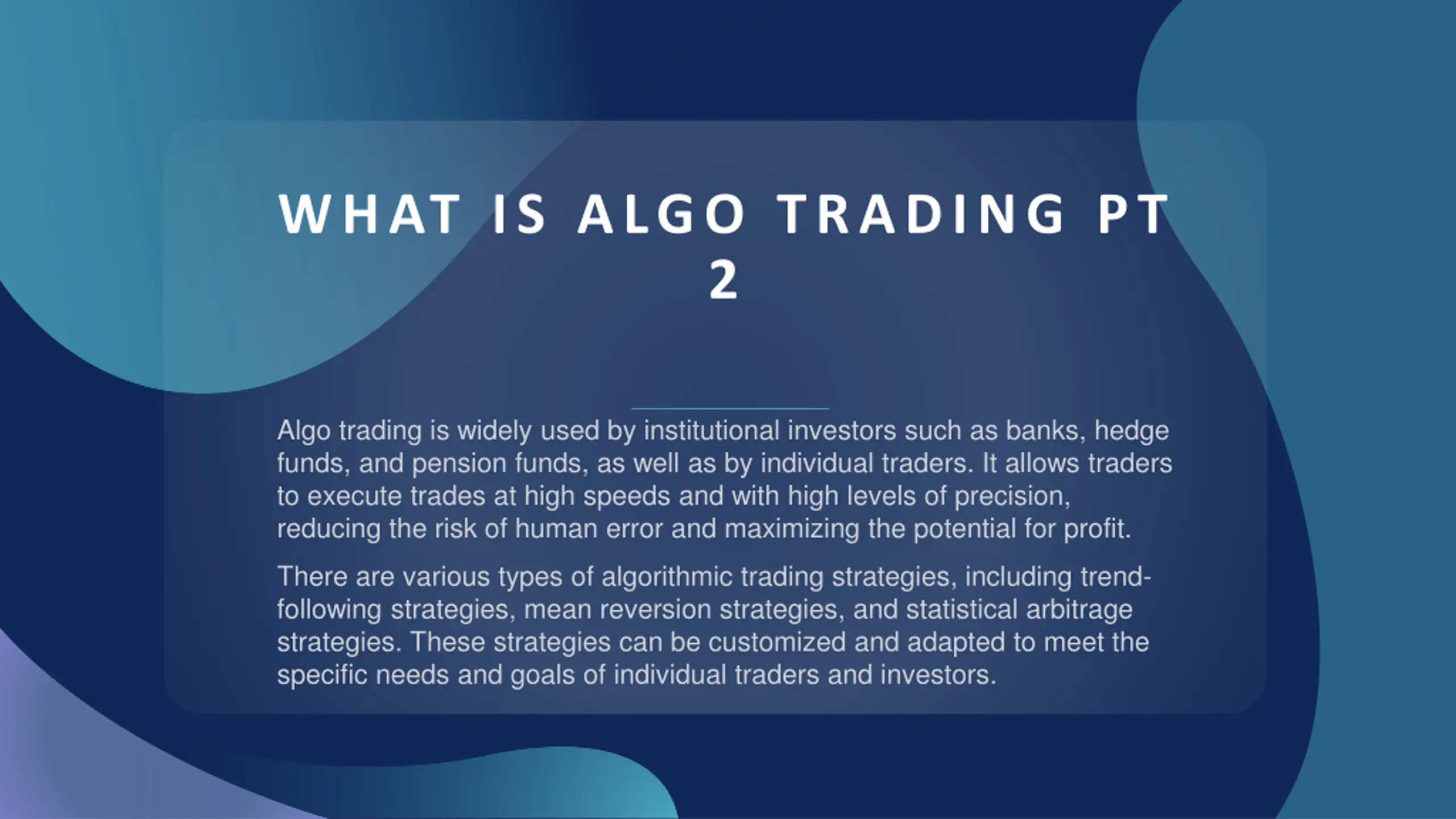 WHAT IS ALGO TRADING PT 2

Algo trading is widely used by institutional investors such as banks, hedge funds, and pension funds, as well as by individual traders. It allows traders to execute trades at high speeds and with high levels of precision, reducing the risk of human error and maximizing the potential for profit.

There are various types of algorithmic trading strategies, including trend-following strategies, mean reversion strategies, and statistical arbitrage strategies. These strategies can be customized and adapted to meet the specific needs and goals of individual traders and investors.